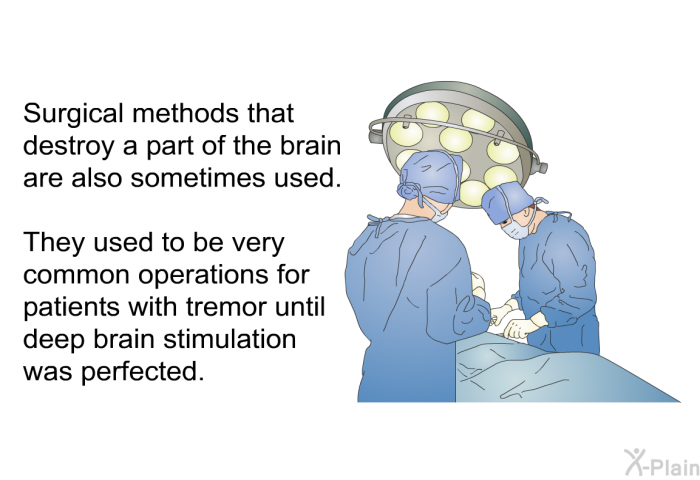 Surgical methods that destroy a part of the brain are also sometimes used.

They used to be very common operations for patients with tremor until deep brain stimulation was perfected.

X-Plain